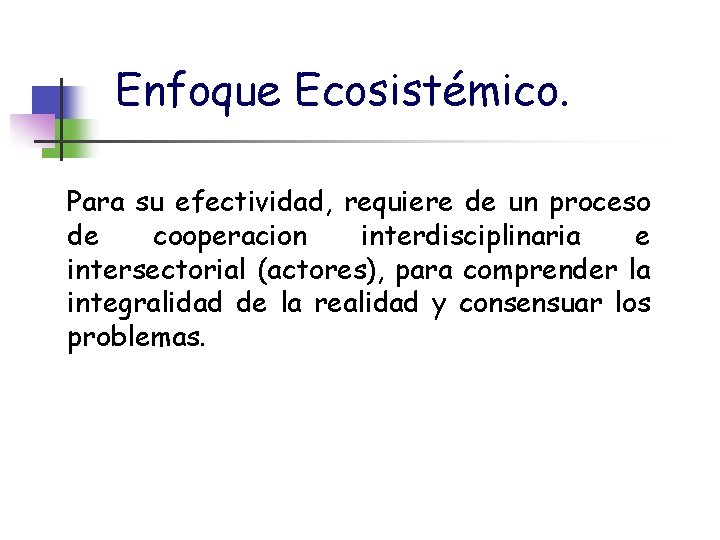 Enfoque Ecosistémico.

Para su efectividad, requiere de un proceso de cooperacion interdisciplinaria e intersectorial (actores), para comprender la integralidad de la realidad y consensuar los problemas.